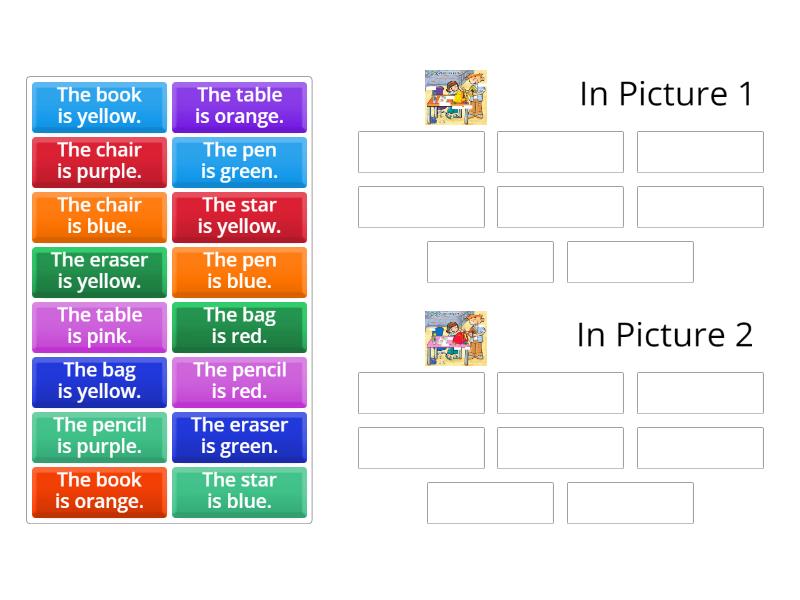 The book is yellow.
The table is orange.
The chair is purple.
The pen is green.
The chair is blue.
The star is yellow.
The eraser is yellow.
The pen is blue.
The table is pink.
The bag is red.
The bag is yellow.
The pencil is red.
The pencil is purple.
The eraser is green.
The book is orange.
The star is blue.

In Picture 1

In Picture 2